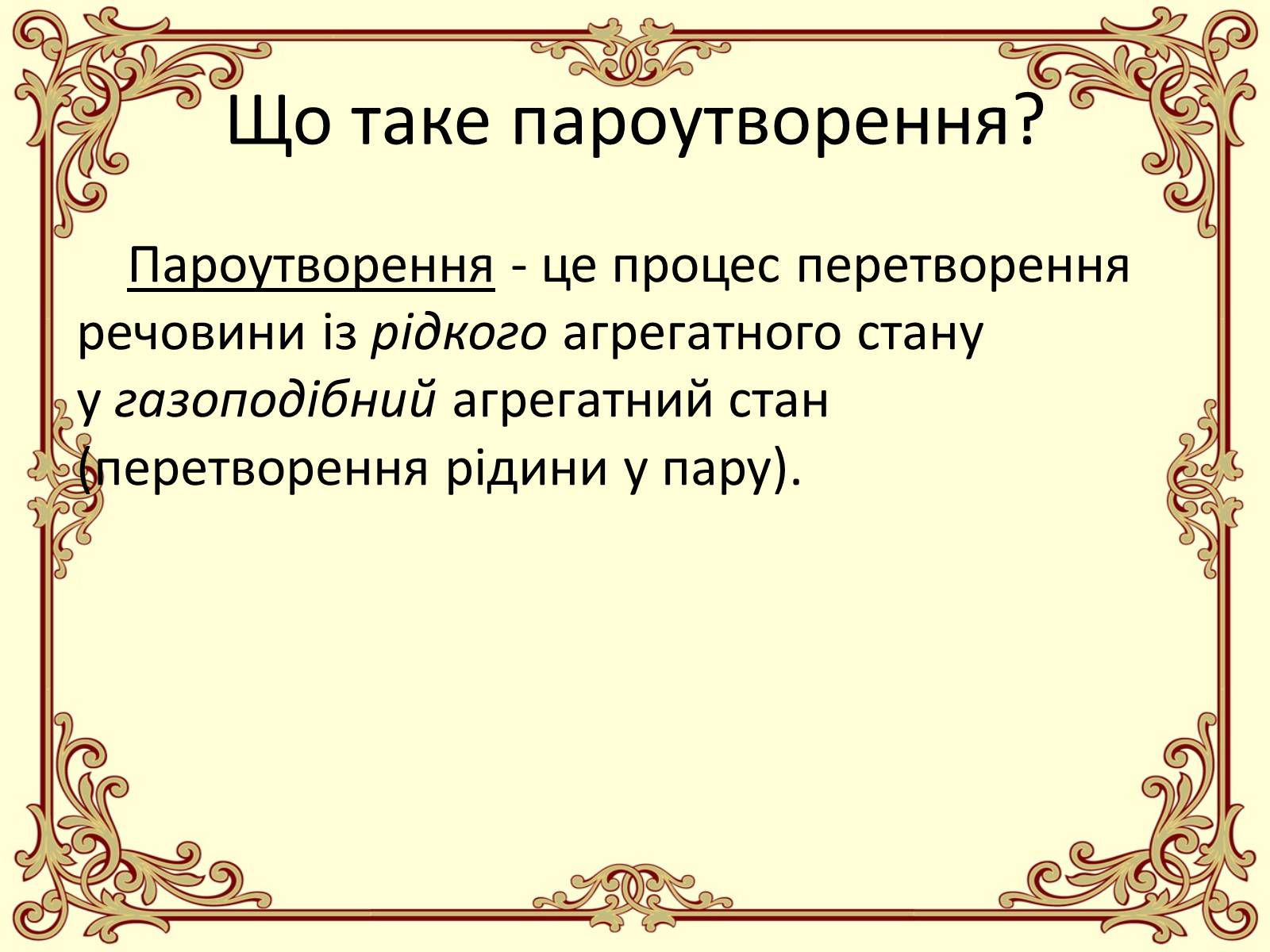 Що таке пароутворення?

Пароутворення - це процес перетворення речовини із рідкого агрегатного стану у газоподібний агрегатний стан (перетворення рідини у пару).